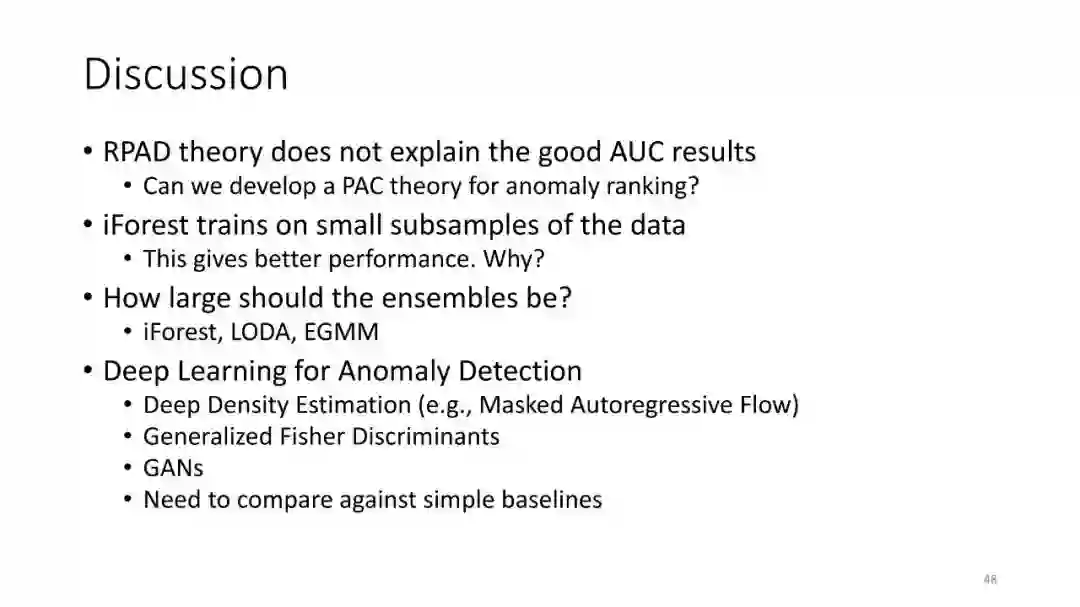 Discussion

• RPAD theory does not explain the good AUC results
  • Can we develop a PAC theory for anomaly ranking?
• iForest trains on small subsamples of the data
  • This gives better performance. Why?
• How large should the ensembles be?
  • iForest, LODA, EGMM
• Deep Learning for Anomaly Detection
  • Deep Density Estimation (e.g., Masked Autoregressive Flow)
  • Generalized Fisher Discriminants
  • GANs
  • Need to compare against simple baselines

48